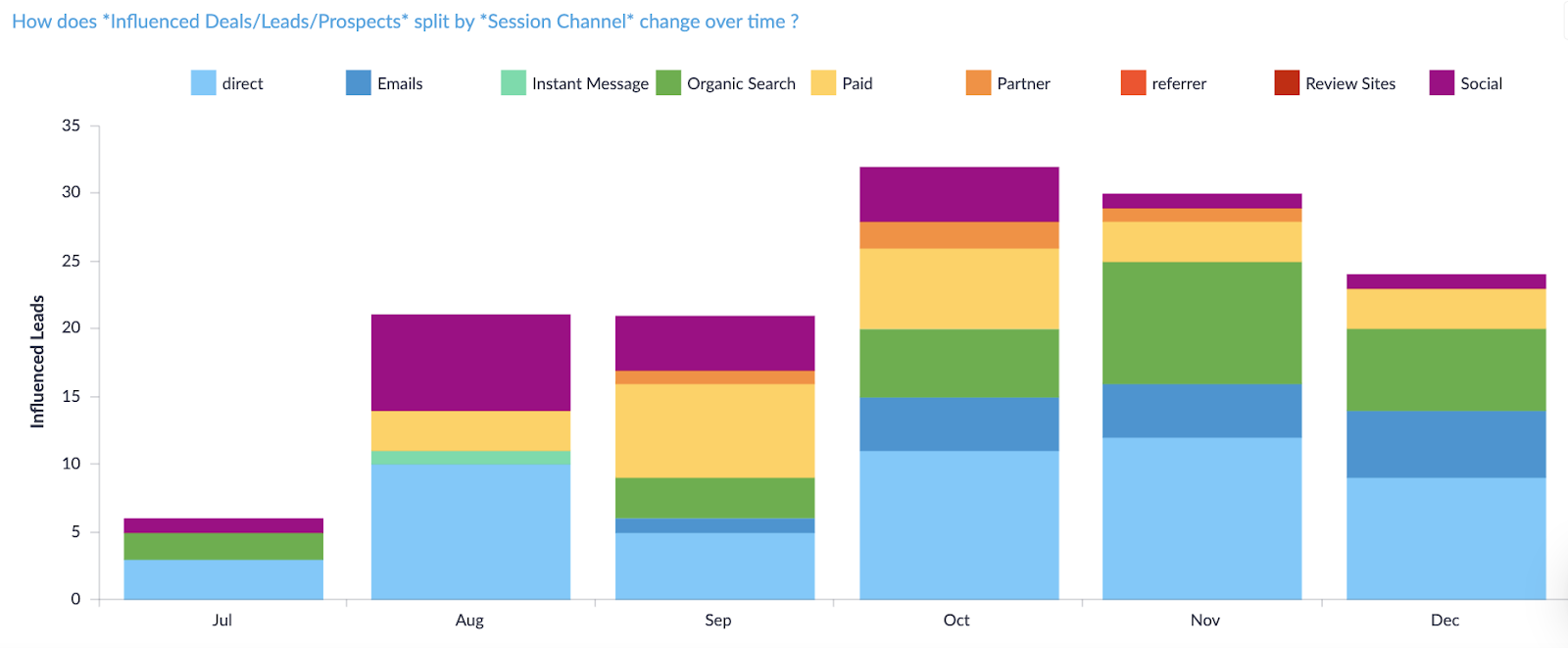 How does *Influenced Deals/Leads/Prospects* split by *Session Channel* change over time ?

direct
Emails
Instant Message
Organic Search
Paid
Partner
referrer
Review Sites
Social

Influenced Leads

35
30
25
20
15
10
5
0

Jul
Aug
Sep
Oct
Nov
Dec